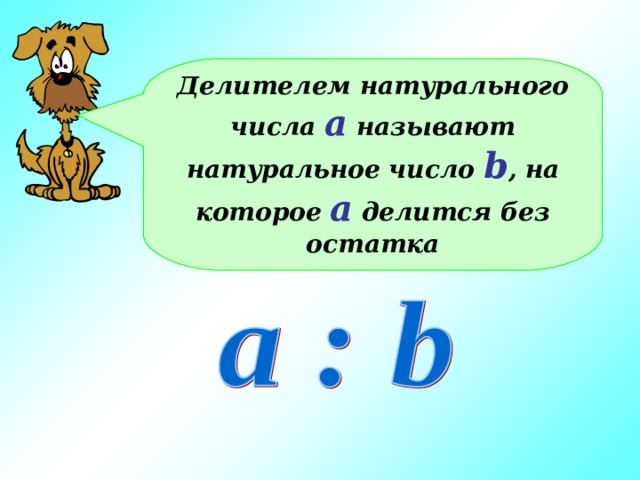 Делителем натурального числа $a$ называют натуральное число $b$, на которое $a$ делится без остатка

$a : b$